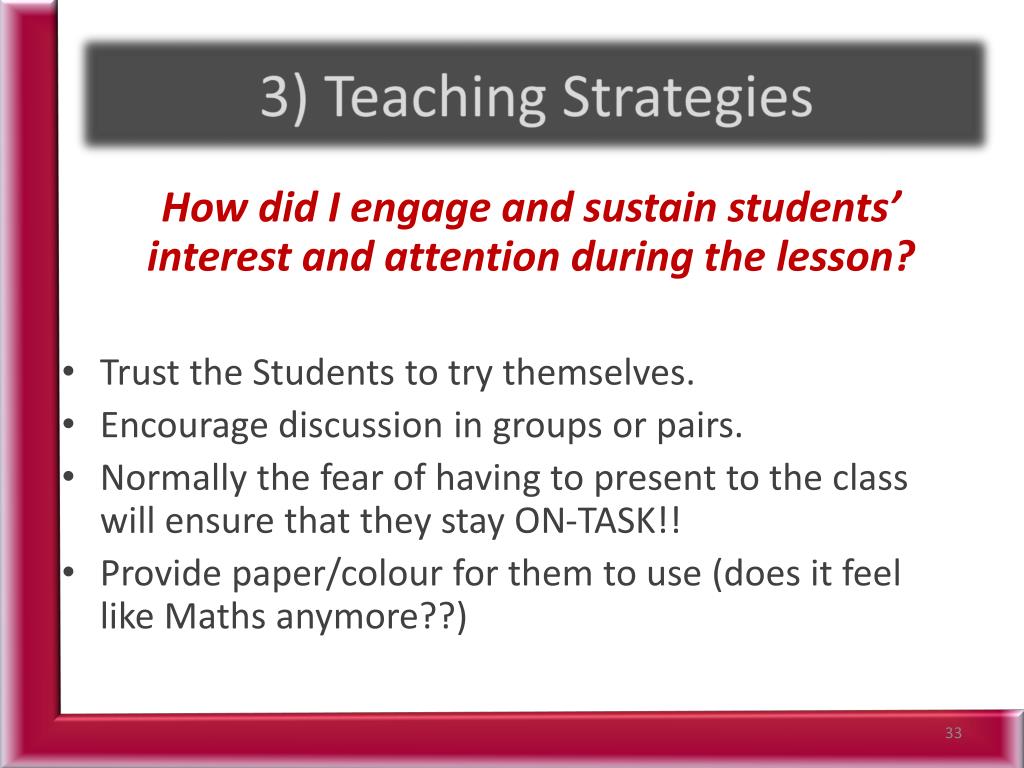 3) Teaching Strategies

How did I engage and sustain students' interest and attention during the lesson?

• Trust the Students to try themselves.
• Encourage discussion in groups or pairs.
• Normally the fear of having to present to the class will ensure that they stay ON-TASK!!
• Provide paper/colour for them to use (does it feel like Maths anymore??)

33